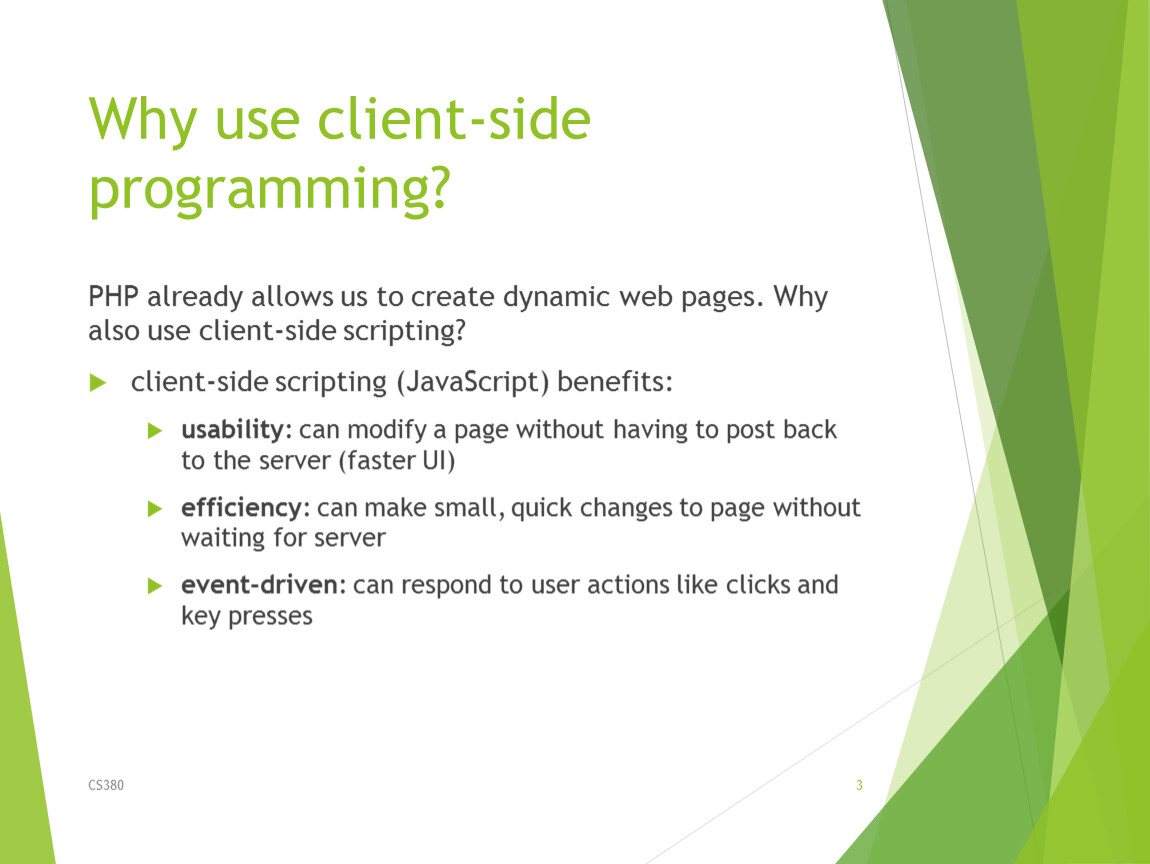 Why use client-side programming?

PHP already allows us to create dynamic web pages. Why also use client-side scripting?

client-side scripting (JavaScript) benefits:

usability: can modify a page without having to post back to the server (faster UI)

efficiency: can make small, quick changes to page without waiting for server

event-driven: can respond to user actions like clicks and key presses

CS380

3